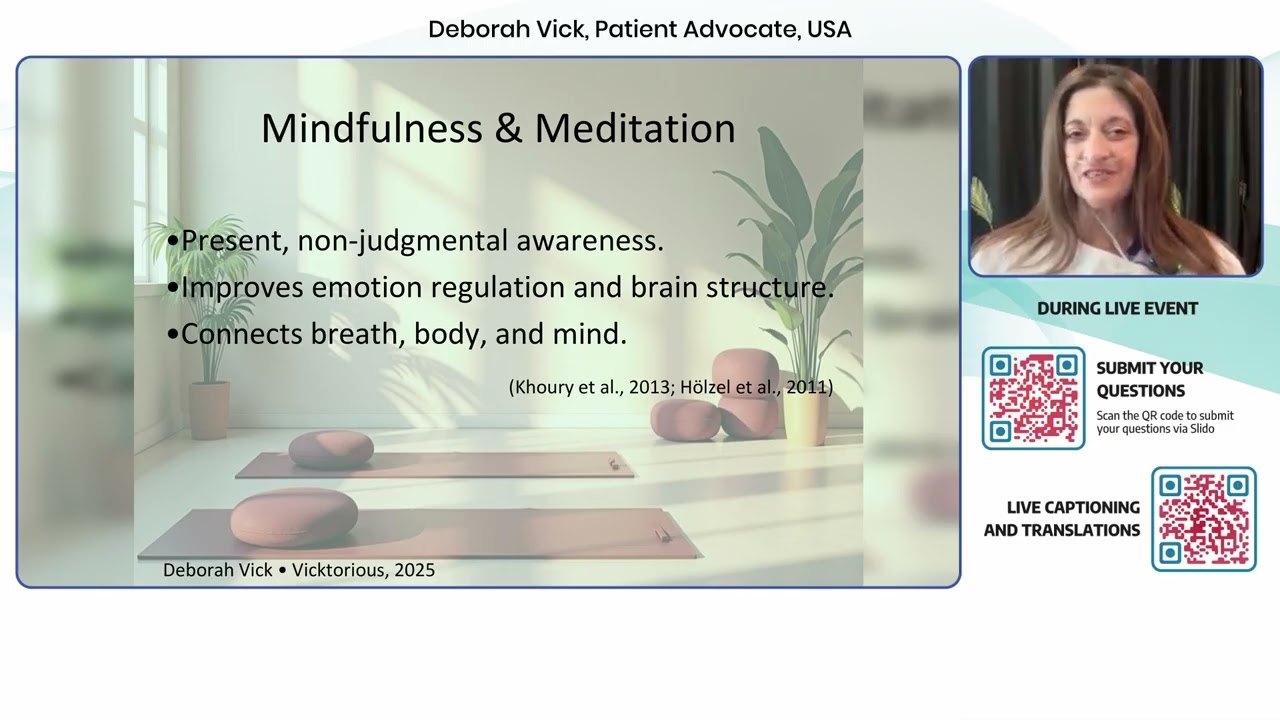 Deborah Vick, Patient Advocate, USA

Mindfulness & Meditation

•Present, non-judgmental awareness.
•Improves emotion regulation and brain structure.
•Connects breath, body, and mind.

(Khoury et al., 2013; Hölzel et al., 2011)

Deborah Vick • Vicktorious, 2025

DURING LIVE EVENT

SUBMIT YOUR QUESTIONS
Scan the QR code to submit your questions via Slido

LIVE CAPTIONING AND TRANSLATIONS